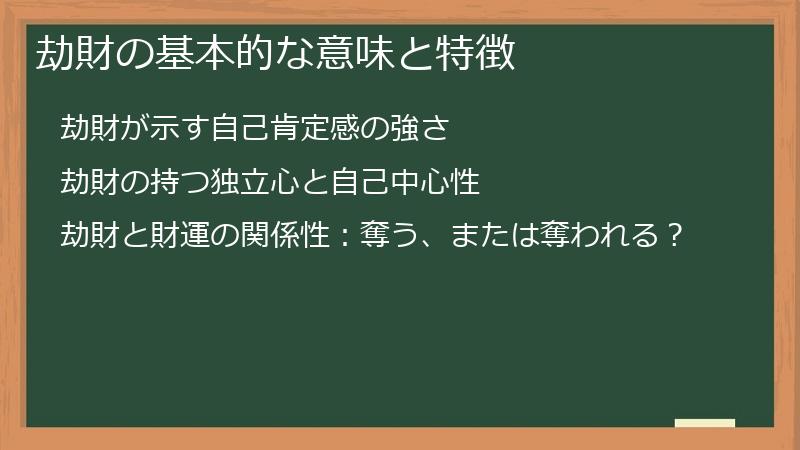 劫財の基本的な意味と特徴

劫財が示す自己肯定感の強さ

劫財の持つ独立心と自己中心性

劫財と財運の関係性：奪う、または奪われる？